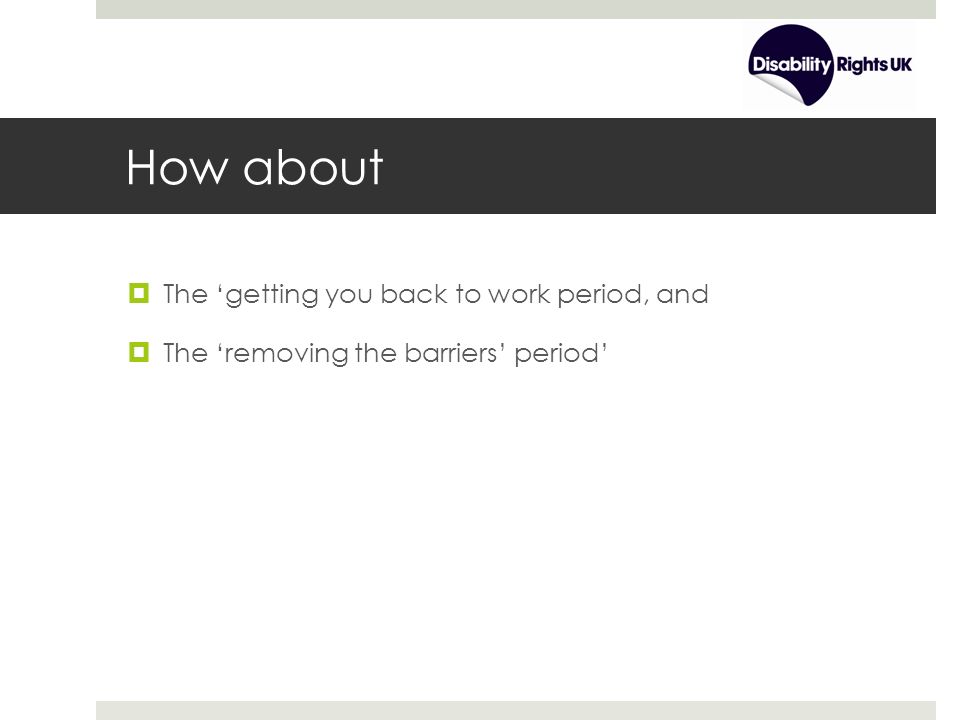 Disability Rights UK

How about

The ‘getting you back to work period, and

The ‘removing the barriers’ period’